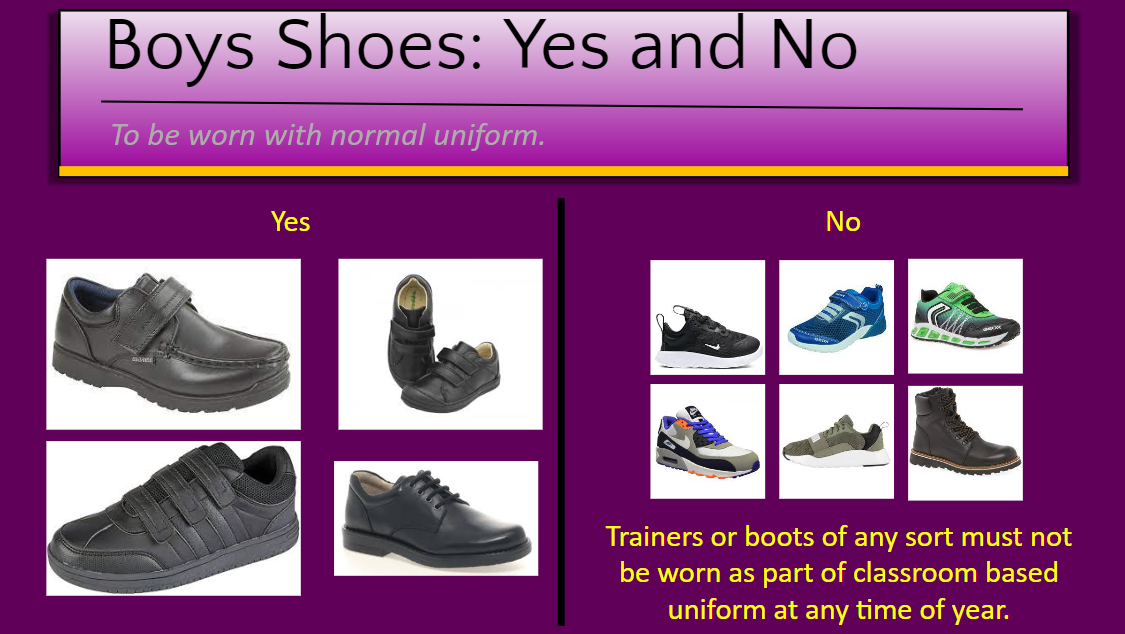 Boys Shoes: Yes and No

To be worn with normal uniform.

Yes

No

Trainers or boots of any sort must not be worn as part of classroom based uniform at any time of year.